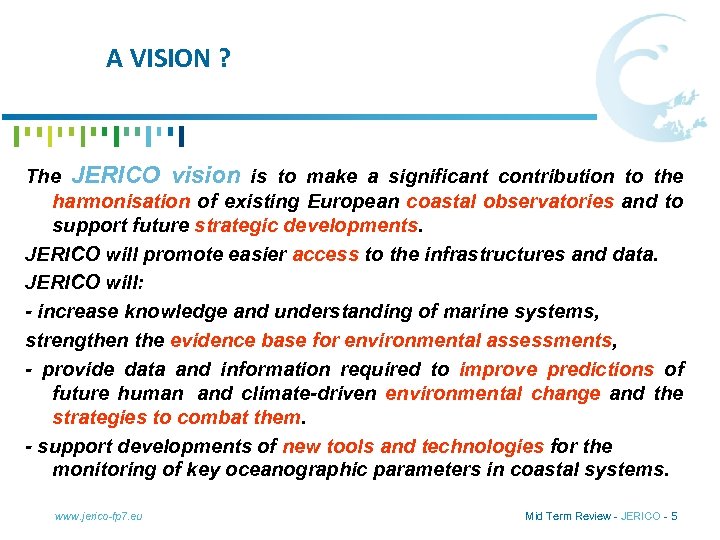 A VISION ?

The JERICO vision is to make a significant contribution to the harmonisation of existing European coastal observatories and to support future strategic developments.

JERICO will promote easier access to the infrastructures and data.

JERICO will:

- increase knowledge and understanding of marine systems,

strengthen the evidence base for environmental assessments,

- provide data and information required to improve predictions of future human and climate-driven environmental change and the strategies to combat them.

- support developments of new tools and technologies for the monitoring of key oceanographic parameters in coastal systems.

www.jerico-fp7.eu

Mid Term Review - JERICO - 5